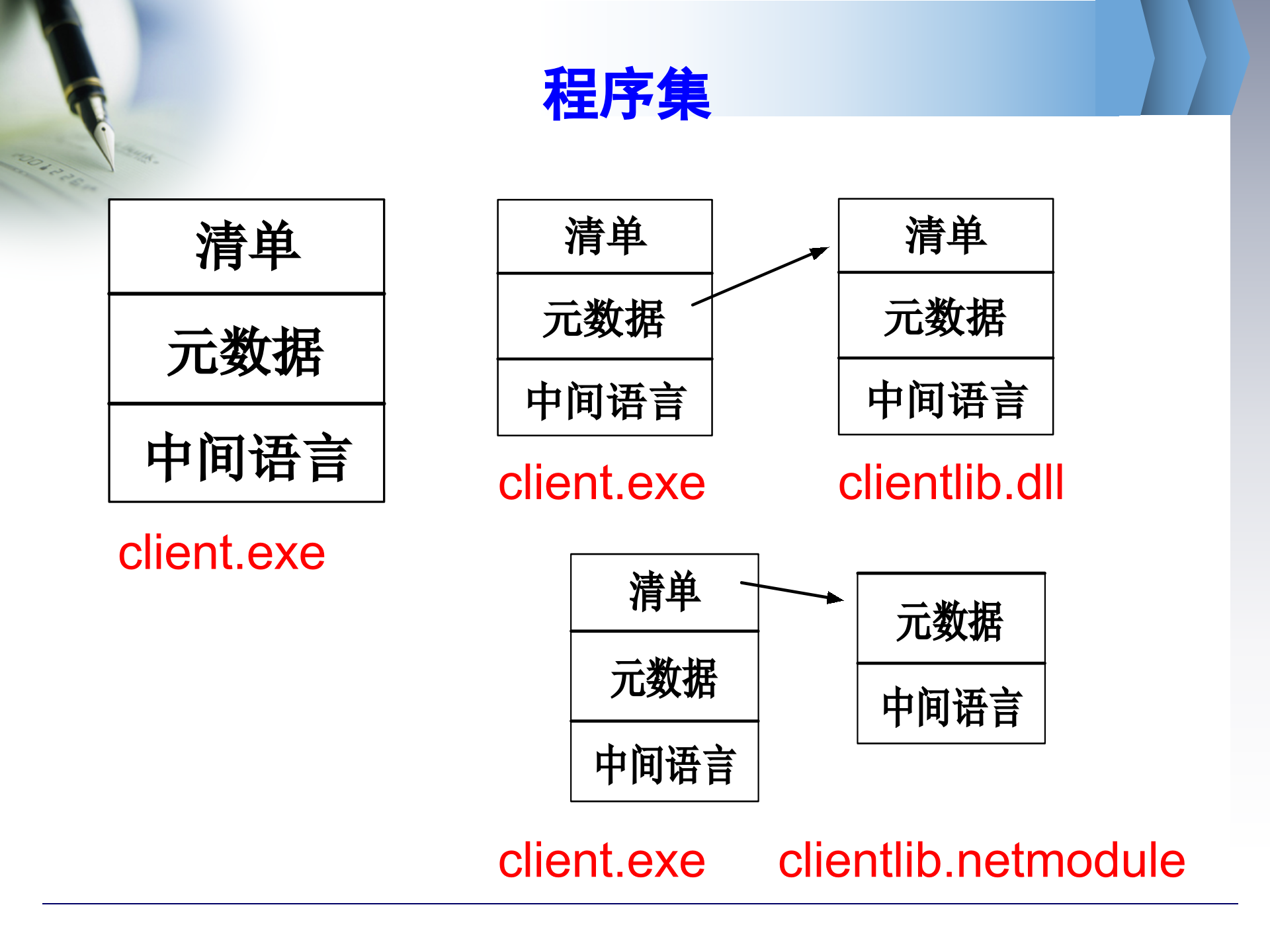 程序集

清单
元数据
中间语言

client.exe

清单
元数据
中间语言

client.exe

清单
元数据
中间语言

clientlib.dll

清单
元数据
中间语言

元数据
中间语言

client.exe clientlib.netmodule